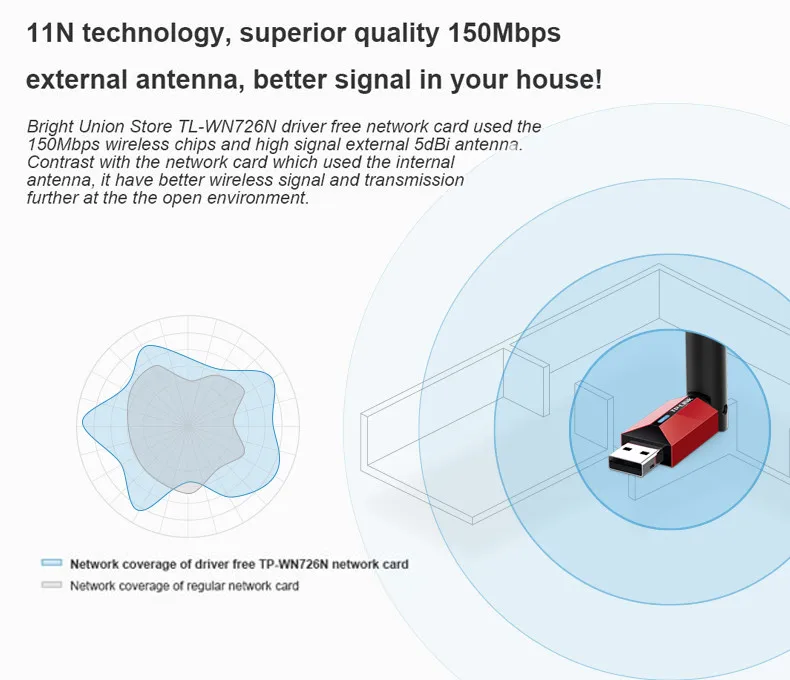 11N technology, superior quality 150Mbps

external antenna, better signal in your house!

Bright Union Store TL-WN726N driver free network card used the 150Mbps wireless chips and high signal external 5dBi antenna. Contrast with the network card which used the internal antenna, it have better wireless signal and transmission further at the the open environment.

TP-LINK

Network coverage of driver free TP-WN726N network card

Network coverage of regular network card